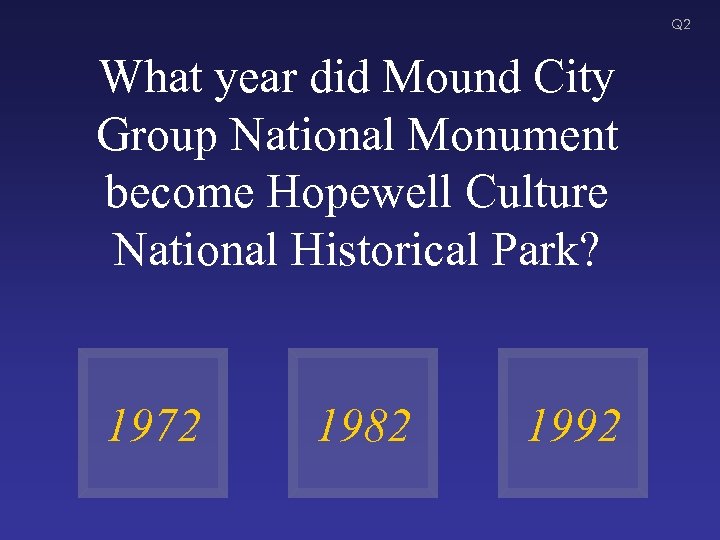 Q2

What year did Mound City Group National Monument become Hopewell Culture National Historical Park?

1972

1982

1992